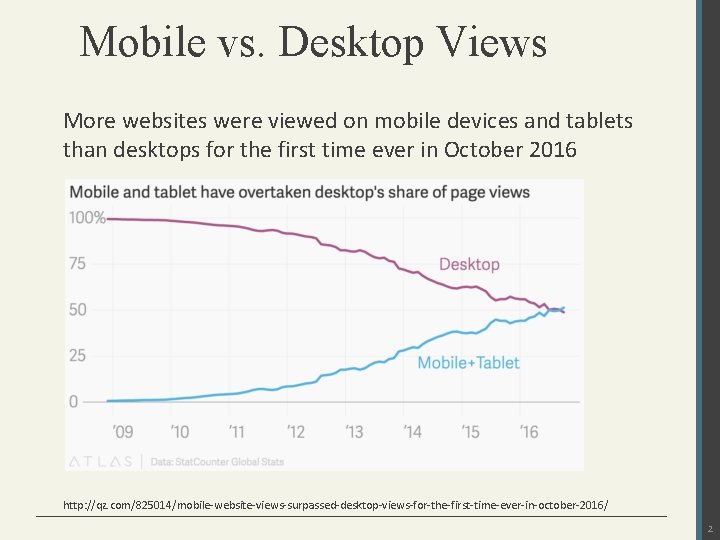 Mobile vs. Desktop Views

More websites were viewed on mobile devices and tablets than desktops for the first time ever in October 2016

Mobile and tablet have overtaken desktop's share of page views

100%
75
50
25
0

Desktop

Mobile+Tablet

'09 '10 '11 '12 '13 '14 '15 '16

ATLAS | Data: StatCounter Global Stats

http://qz.com/825014/mobile-website-views-surpassed-desktop-views-for-the-first-time-ever-in-october-2016/

2